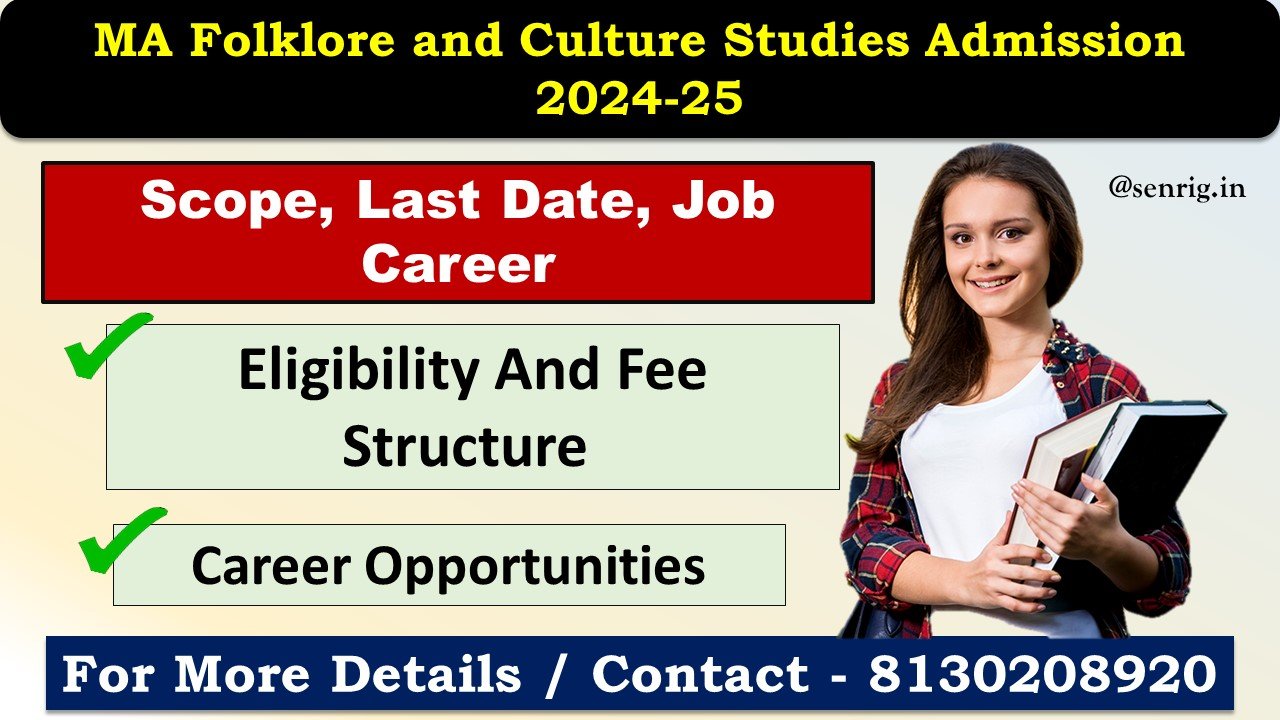 MA Folklore and Culture Studies Admission 2024-25

Scope, Last Date, Job Career

@senrig.in

Eligibility And Fee Structure

Career Opportunities

For More Details / Contact - 8130208920